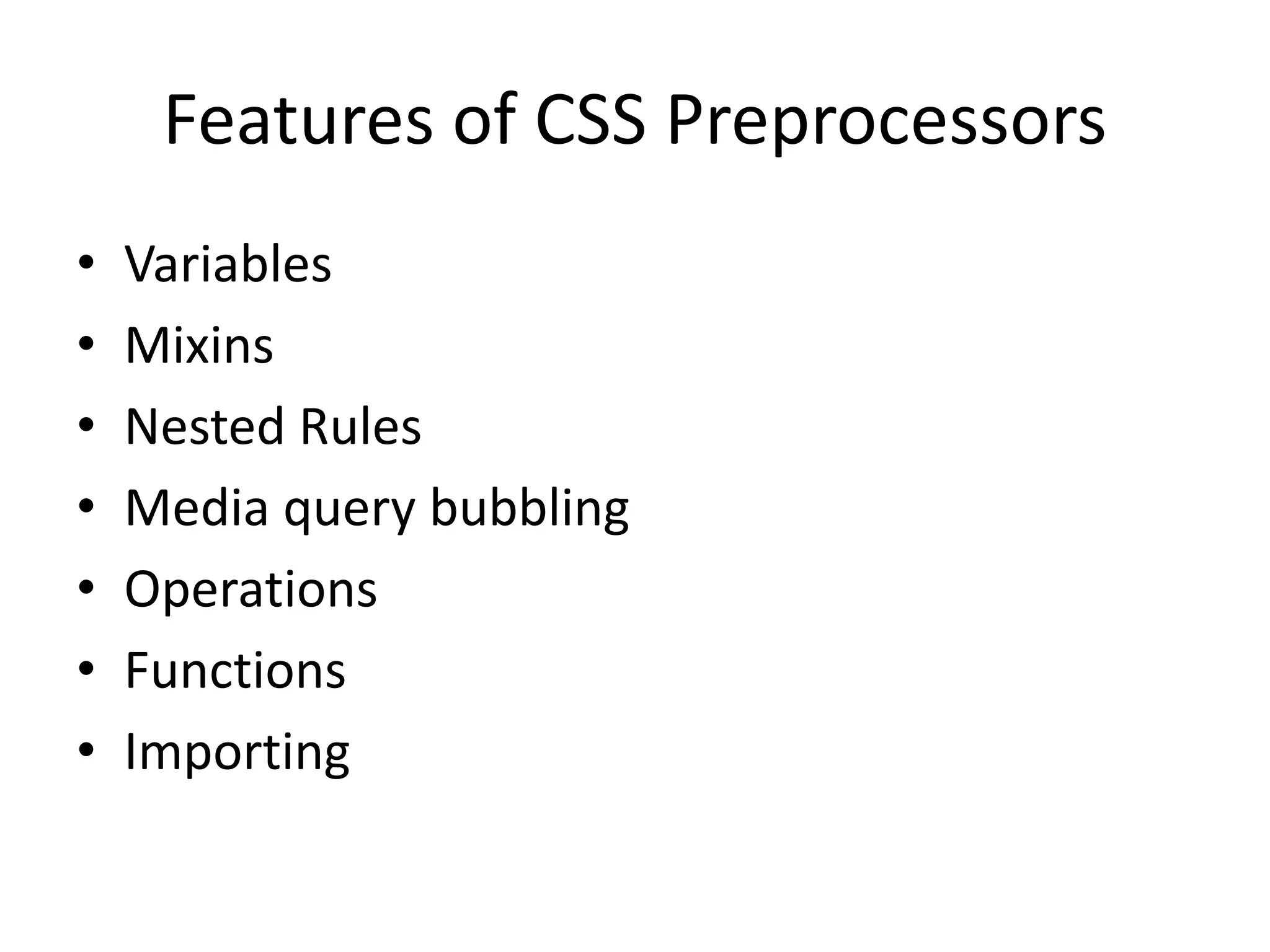 Features of CSS Preprocessors

• Variables
• Mixins
• Nested Rules
• Media query bubbling
• Operations
• Functions
• Importing